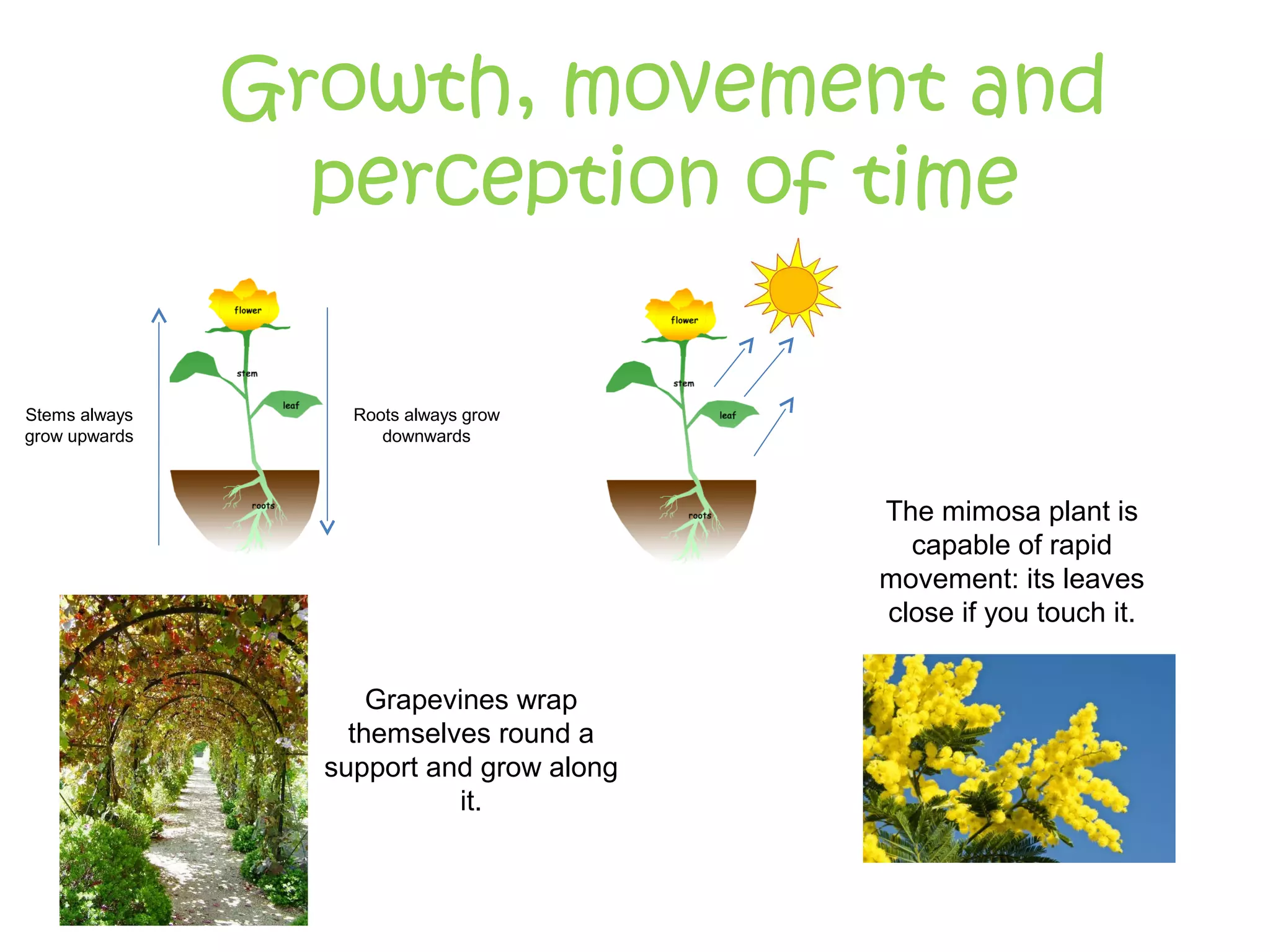 Growth, movement and perception of time

Stems always grow upwards

flower

stem

leaf

roots

Roots always grow downwards

flower

stem

leaf

roots

The mimosa plant is capable of rapid movement: its leaves close if you touch it.

Grapevines wrap themselves round a support and grow along it.